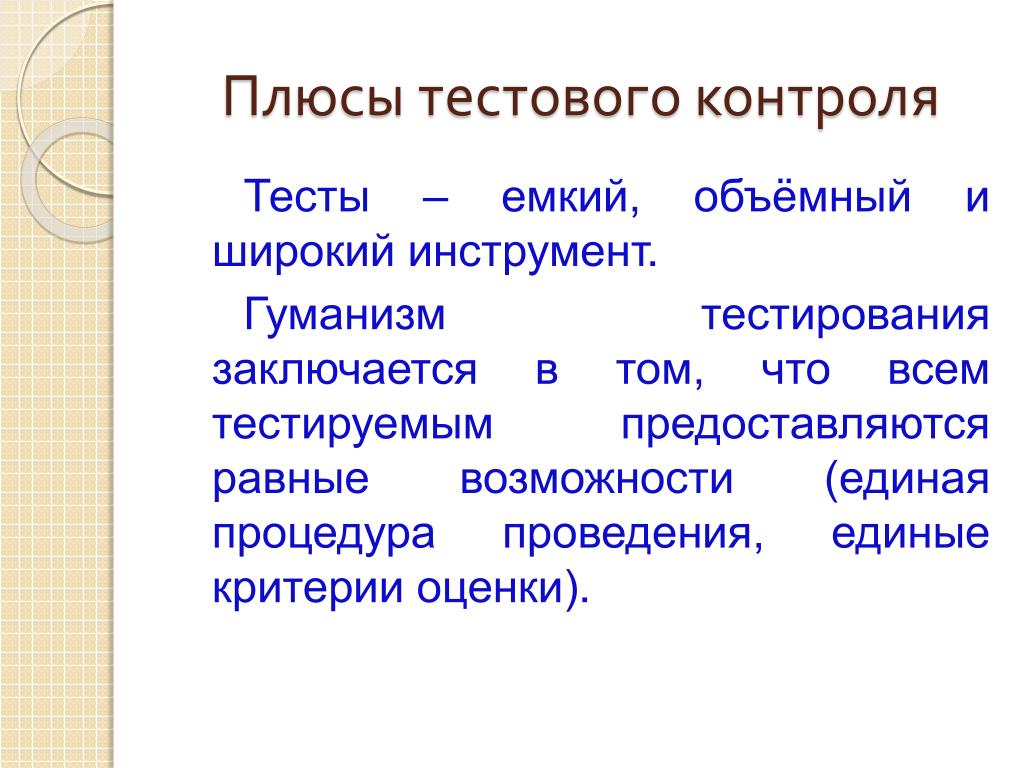 Плюсы тестового контроля

Тесты – емкий, объёмный и широкий инструмент.

Гуманизм тестирования заключается в том, что всем тестируемым предоставляются равные возможности (единая процедура проведения, единые критерии оценки).